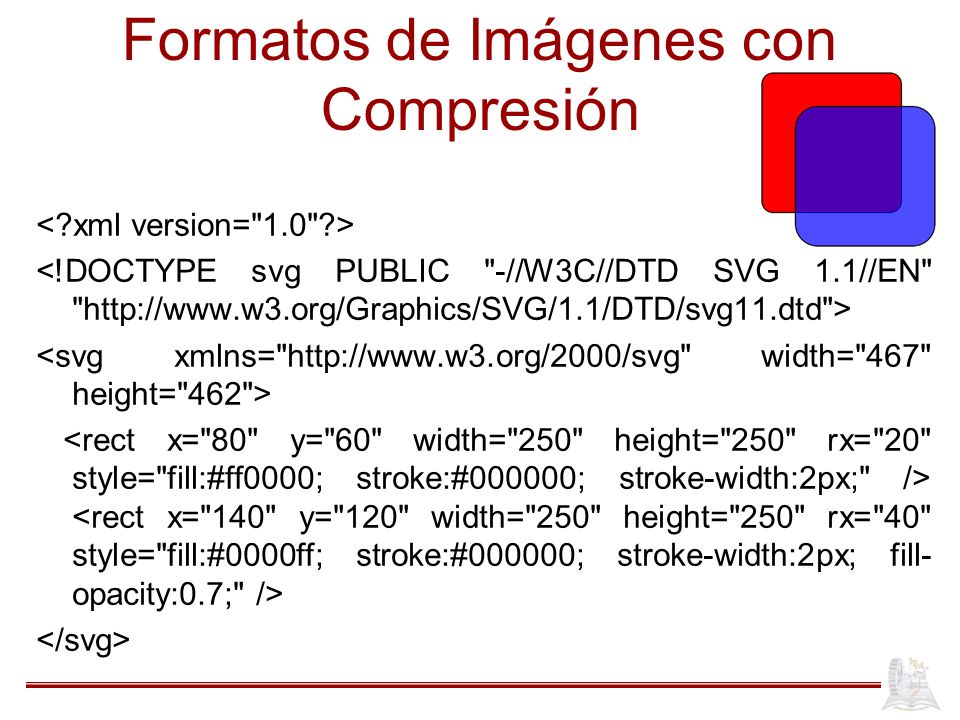 Formatos de Imágenes con Compresión

<?xml version="1.0"?>

<!DOCTYPE svg PUBLIC "-//W3C//DTD SVG 1.1//EN" "http://www.w3.org/Graphics/SVG/1.1/DTD/svg11.dtd">

<svg xmlns="http://www.w3.org/2000/svg" width="467" height="462">

<rect x="80" y="60" width="250" height="250" rx="20" style="fill:#ff0000; stroke:#000000; stroke-width:2px;" /> <rect x="140" y="120" width="250" height="250" rx="40" style="fill:#0000ff; stroke:#000000; stroke-width:2px; fill-opacity:0.7;" />

</svg>